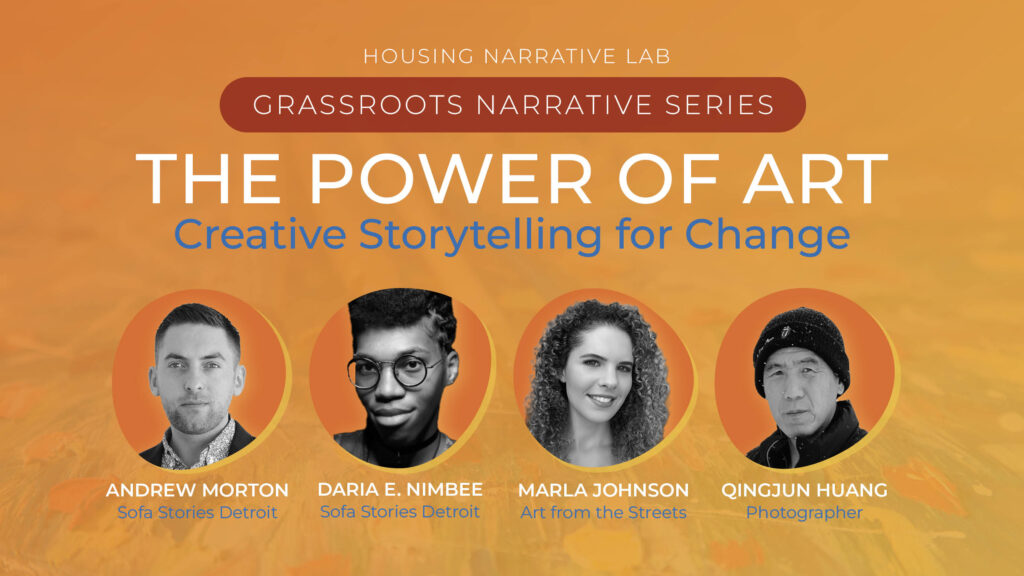 HOUSING NARRATIVE LAB

GRASSROOTS NARRATIVE SERIES

THE POWER OF ART

Creative Storytelling for Change

ANDREW MORTON
Sofa Stories Detroit

DARIA E. NIMBEE
Sofa Stories Detroit

MARLA JOHNSON
Art from the Streets

QINGJUN HUANG
Photographer